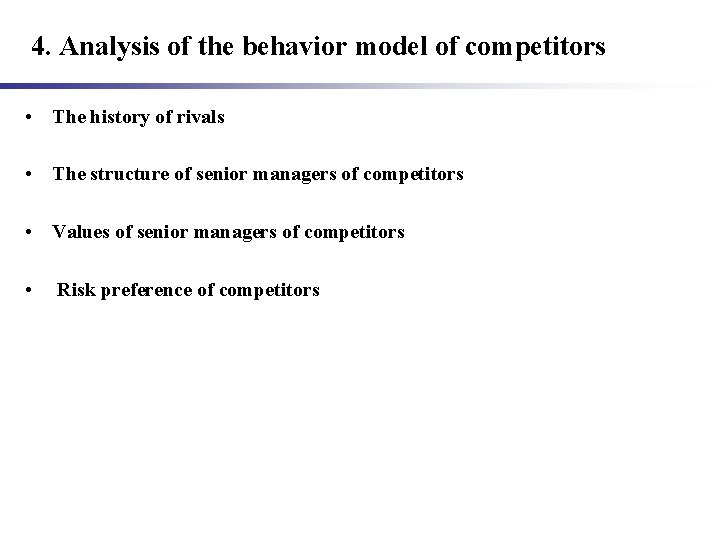 4. Analysis of the behavior model of competitors

• The history of rivals

• The structure of senior managers of competitors

• Values of senior managers of competitors

• Risk preference of competitors